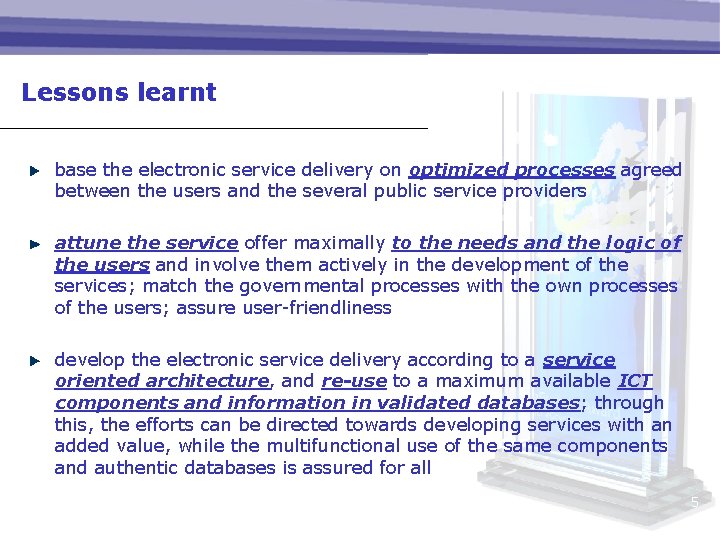 Lessons learnt

base the electronic service delivery on optimized processes agreed between the users and the several public service providers

attune the service offer maximally to the needs and the logic of the users and involve them actively in the development of the services; match the governmental processes with the own processes of the users; assure user-friendliness

develop the electronic service delivery according to a service oriented architecture, and re-use to a maximum available ICT components and information in validated databases; through this, the efforts can be directed towards developing services with an added value, while the multifunctional use of the same components and authentic databases is assured for all

5